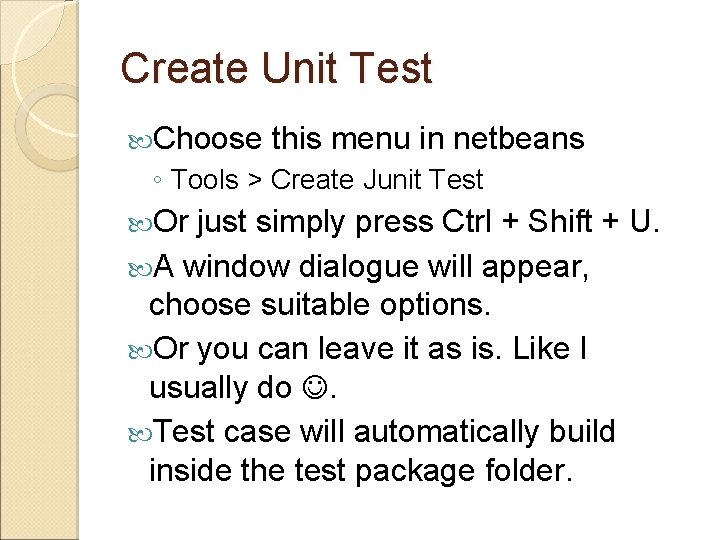 Create Unit Test

Choose this menu in netbeans
◦ Tools > Create Junit Test

Or just simply press Ctrl + Shift + U.

A window dialogue will appear, choose suitable options.

Or you can leave it as is. Like I usually do ☺.

Test case will automatically build inside the test package folder.